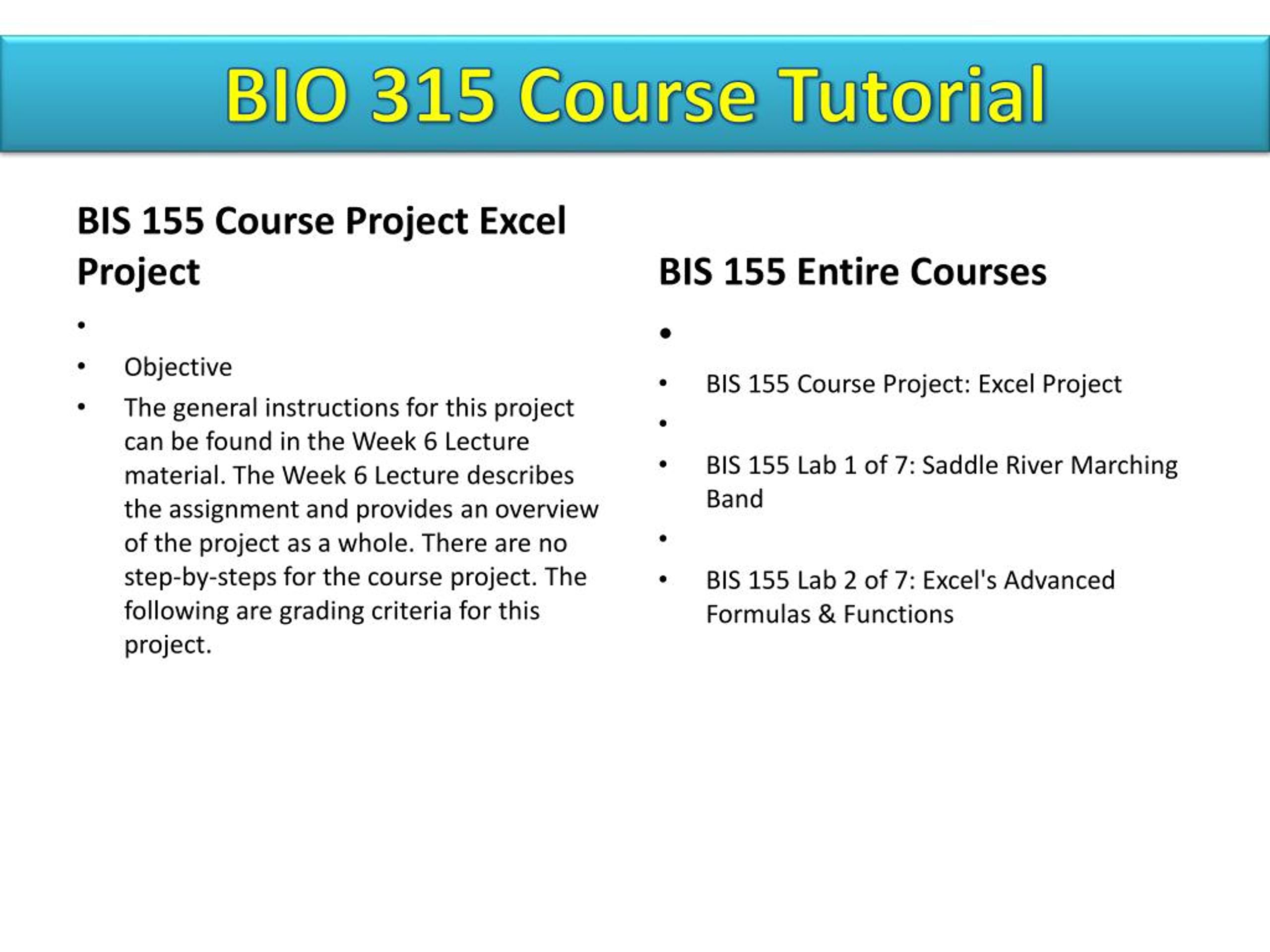 BIO 315 Course Tutorial

BIS 155 Course Project Excel Project

•

• Objective

• The general instructions for this project can be found in the Week 6 Lecture material. The Week 6 Lecture describes the assignment and provides an overview of the project as a whole. There are no step-by-steps for the course project. The following are grading criteria for this project.

BIS 155 Entire Courses

•

• BIS 155 Course Project: Excel Project

•

• BIS 155 Lab 1 of 7: Saddle River Marching Band

•

• BIS 155 Lab 2 of 7: Excel's Advanced Formulas & Functions